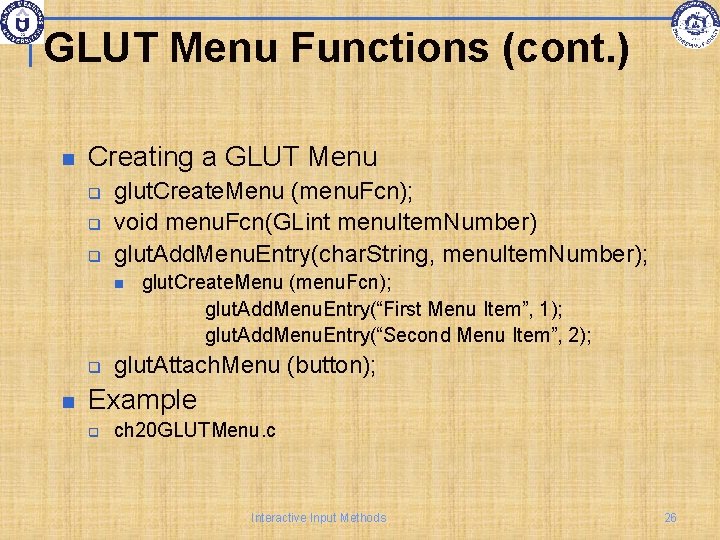 GLUT Menu Functions (cont.)

Creating a GLUT Menu

glutCreateMenu (menuFcn);

void menuFcn(GLint menuItemNumber)

glutAddMenuEntry(charString, menuItemNumber);

glutCreateMenu (menuFcn);
glutAddMenuEntry(“First Menu Item”, 1);
glutAddMenuEntry(“Second Menu Item”, 2);

glutAttachMenu (button);

Example

ch20GLUTMenu.c

Interactive Input Methods

26